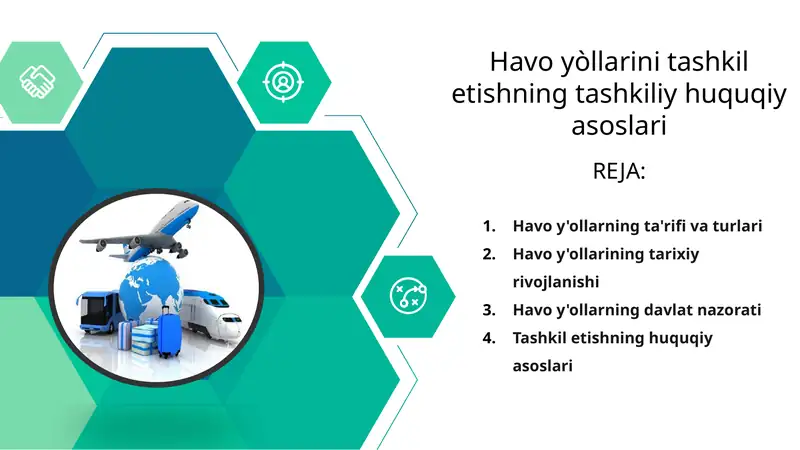 Havo yòllarini tashkil etishning tashkiliy huquqiy asoslari

REJA:

1. Havo y'ollarning ta'rifi va turlari
2. Havo y'ollarining tarixiy rivojlanishi
3. Havo y'ollarning davlat nazorati
4. Tashkil etishning huquqiy asoslari